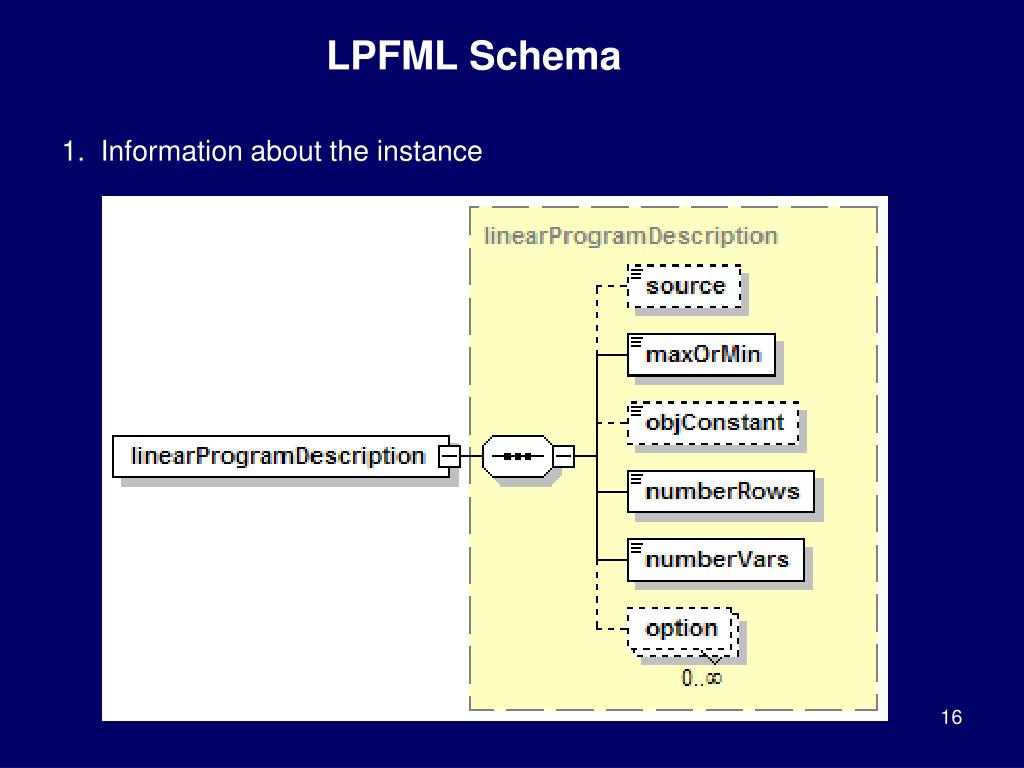 LPFML Schema

1. Information about the instance

linearProgramDescription

linearProgramDescription

source

maxOrMin

objConstant

numberRows

numberVars

option

0..∞

16